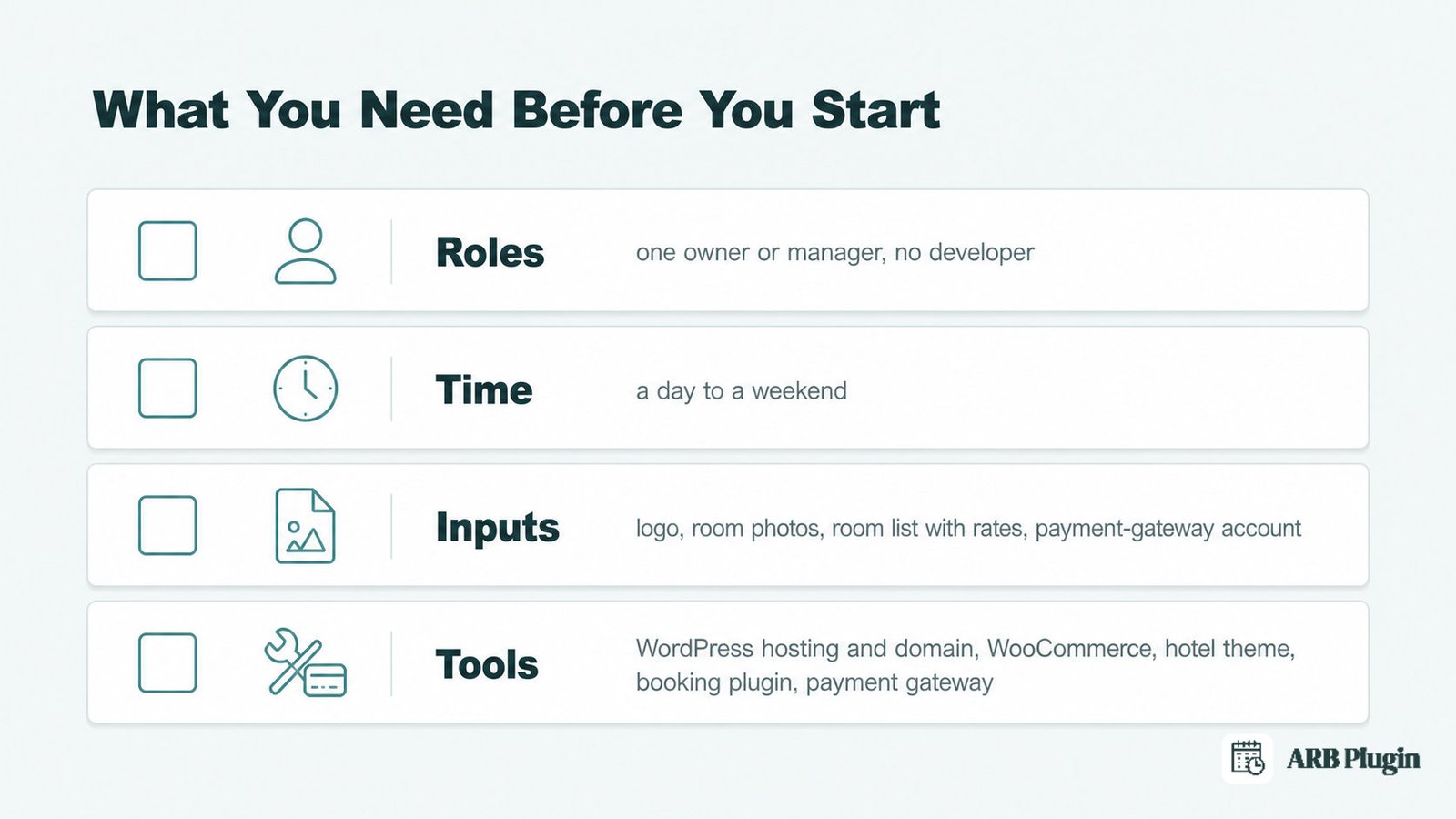 What You Need Before You Start

Roles one owner or manager, no developer

Time a day to a weekend

Inputs logo, room photos, room list with rates, payment-gateway account

Tools WordPress hosting and domain, WooCommerce, hotel theme, booking plugin, payment gateway

ARB Plugin